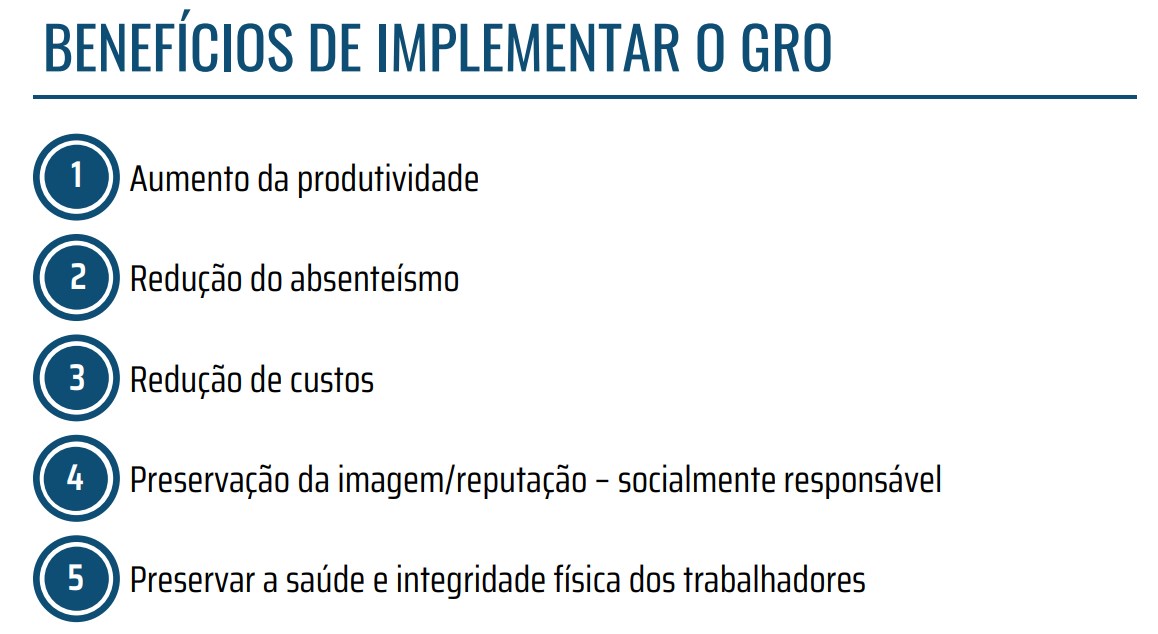 BENEFÍCIOS DE IMPLEMENTAR O GRO

1 Aumento da produtividade

2 Redução do absenteísmo

3 Redução de custos

4 Preservação da imagem/reputação – socialmente responsável

5 Preservar a saúde e integridade física dos trabalhadores